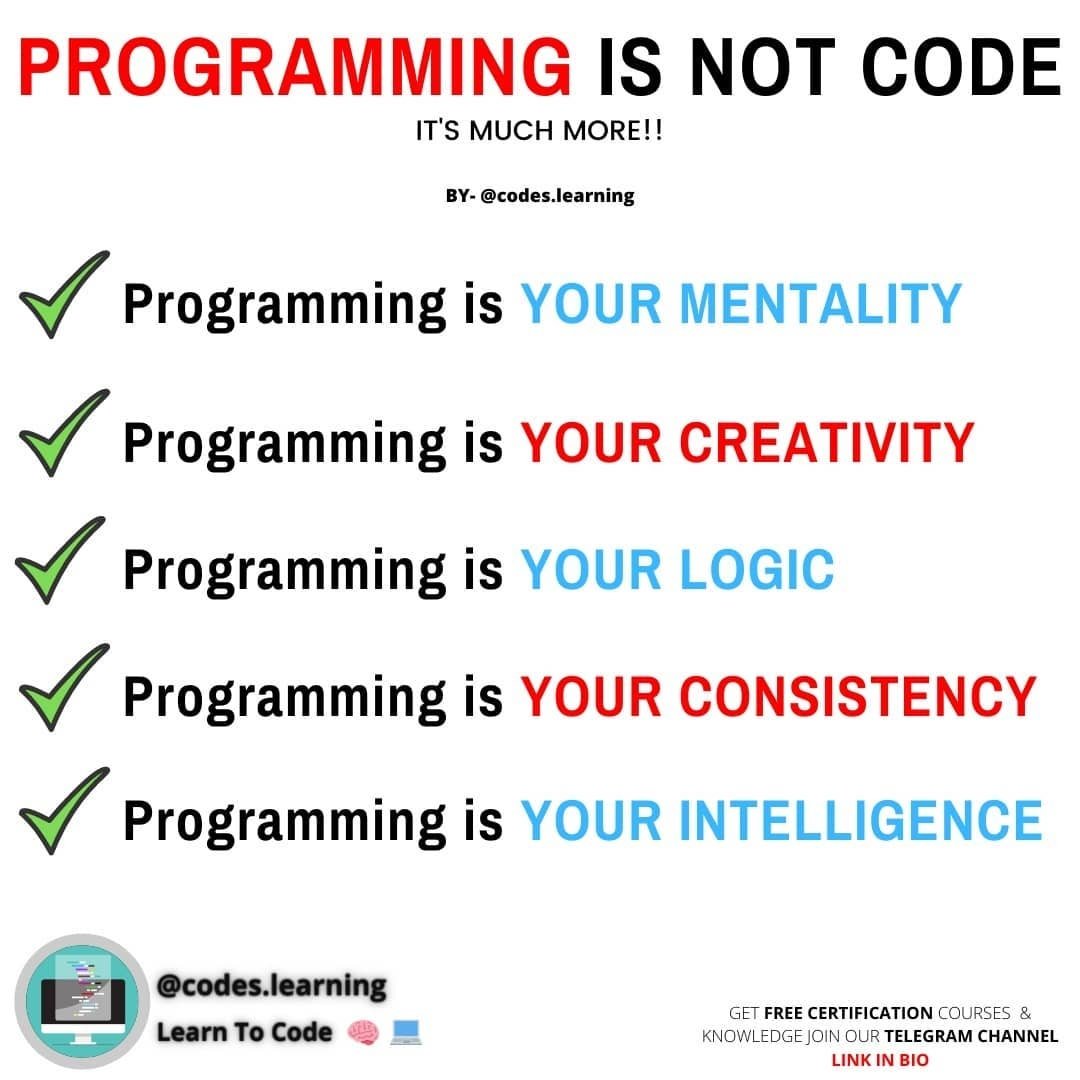 PROGRAMMING IS NOT CODE
IT'S MUCH MORE!!

BY- @codes.learning

Programming is YOUR MENTALITY

Programming is YOUR CREATIVITY

Programming is YOUR LOGIC

Programming is YOUR CONSISTENCY

Programming is YOUR INTELLIGENCE

@codes.learning
Learn To Code 🧠 💻

GET FREE CERTIFICATION COURSES & KNOWLEDGE JOIN OUR TELEGRAM CHANNEL
LINK IN BIO